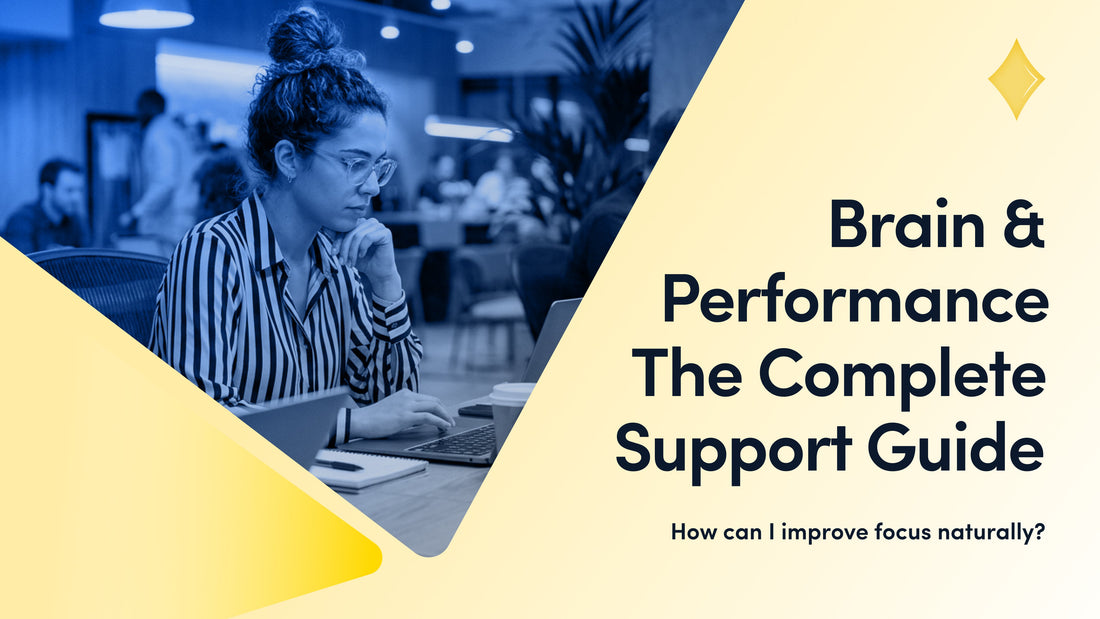 Brain & Performance The Complete Support Guide

How can I improve focus naturally?